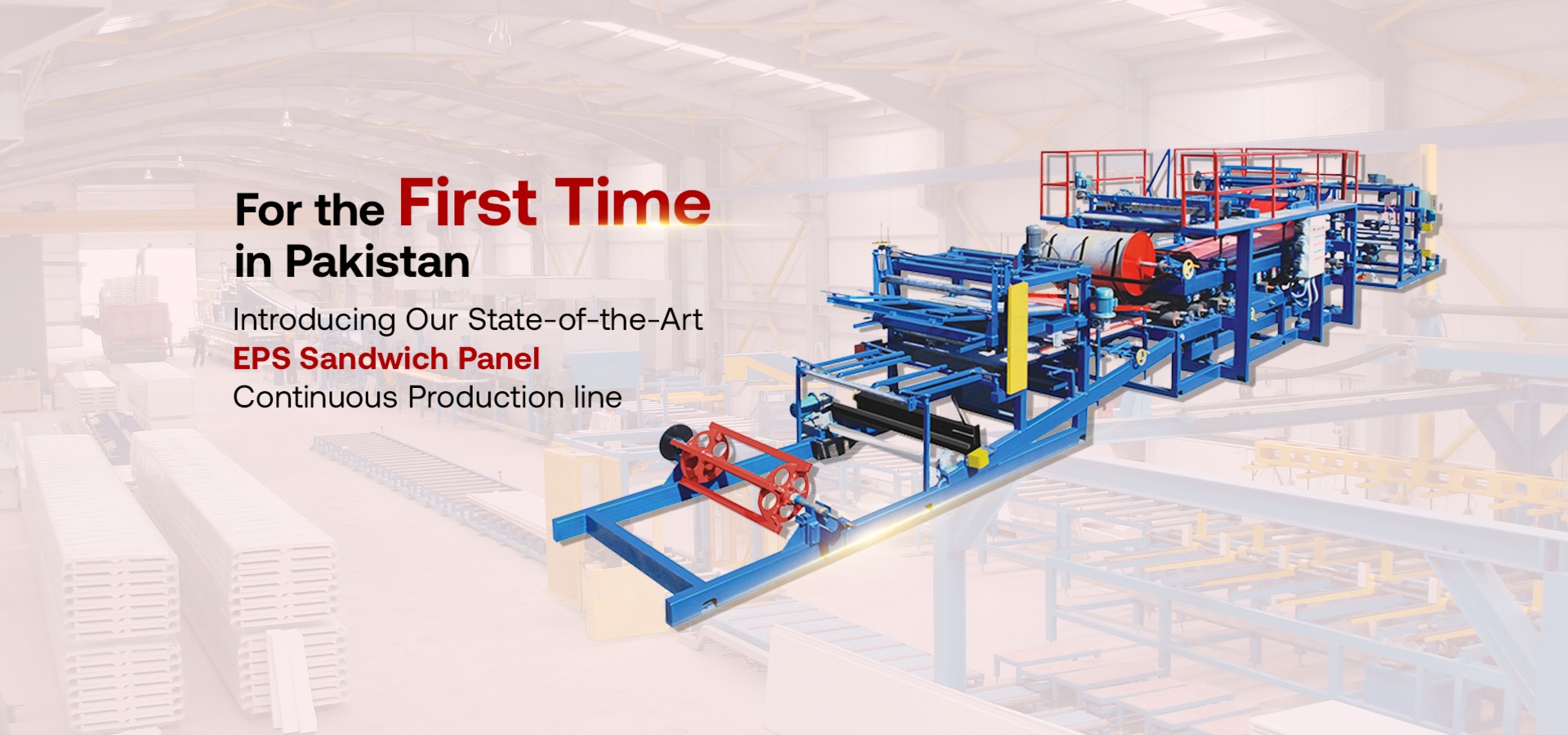 For the First Time in Pakistan

Introducing Our State-of-the-Art EPS Sandwich Panel Continuous Production line